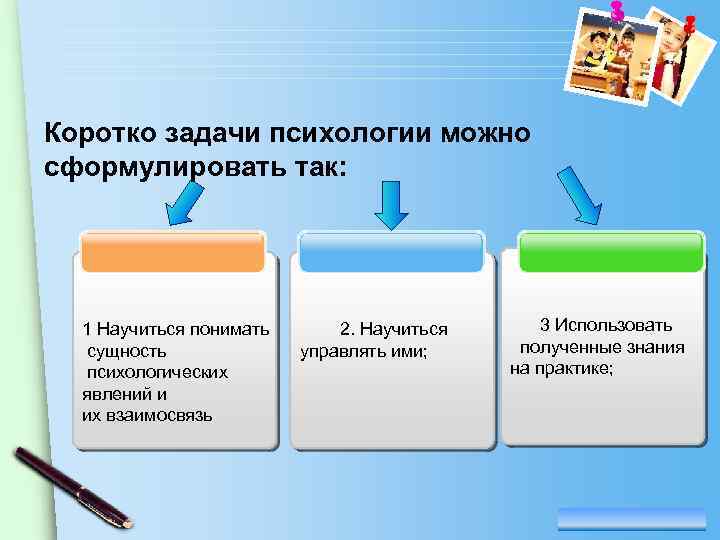 Коротко задачи психологии можно сформулировать так:

1 Научиться понимать сущность психологических явлений и их взаимосвязь

2. Научиться управлять ими;

3 Использовать полученные знания на практике;